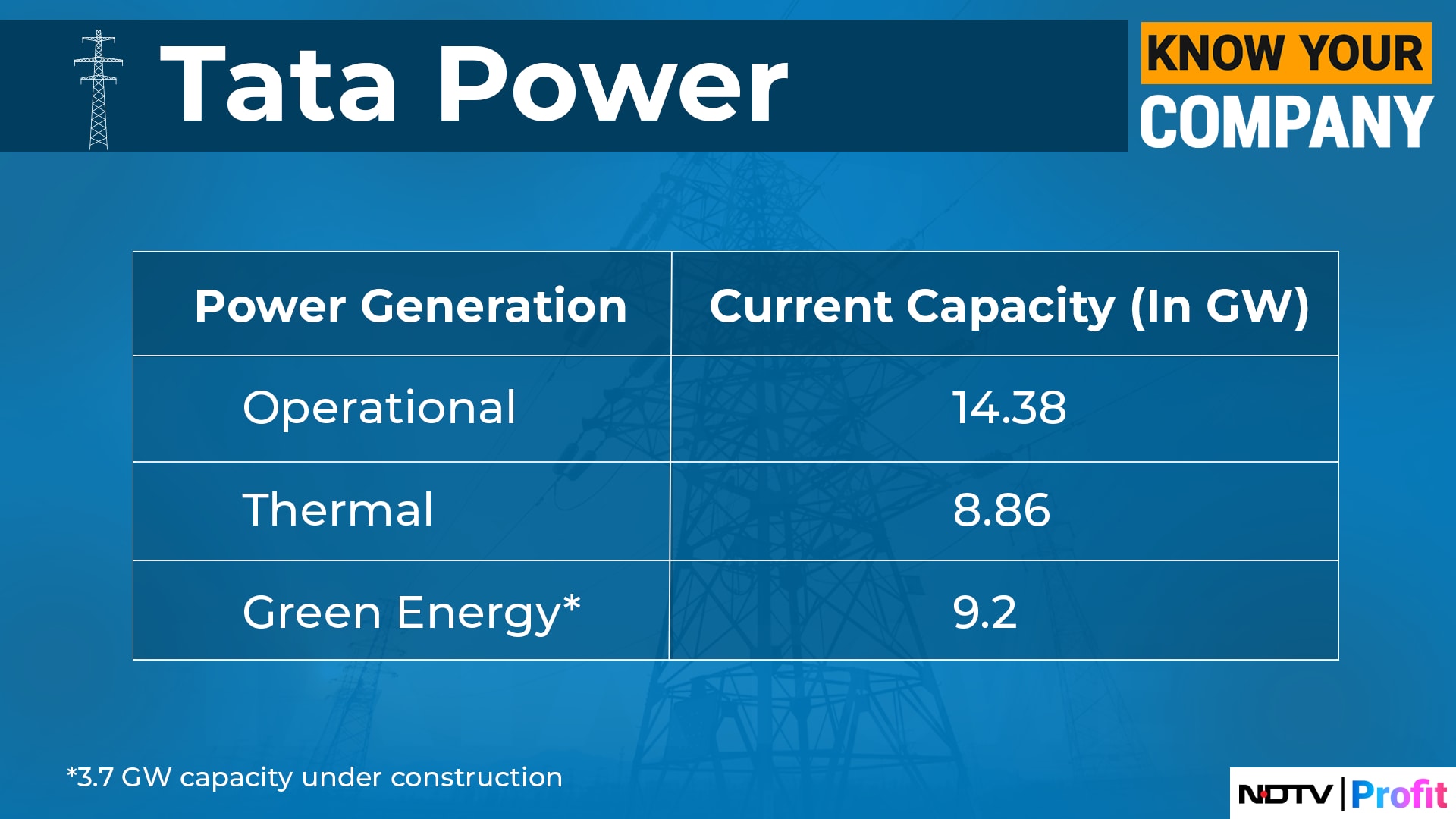 Tata Power

KNOW YOUR COMPANY

| Power Generation | Current Capacity (In GW) |
|---|---|
| Operational | 14.38 |
| Thermal | 8.86 |
| Green Energy* | 9.2 |

*3.7 GW capacity under construction

NDTV | Profit